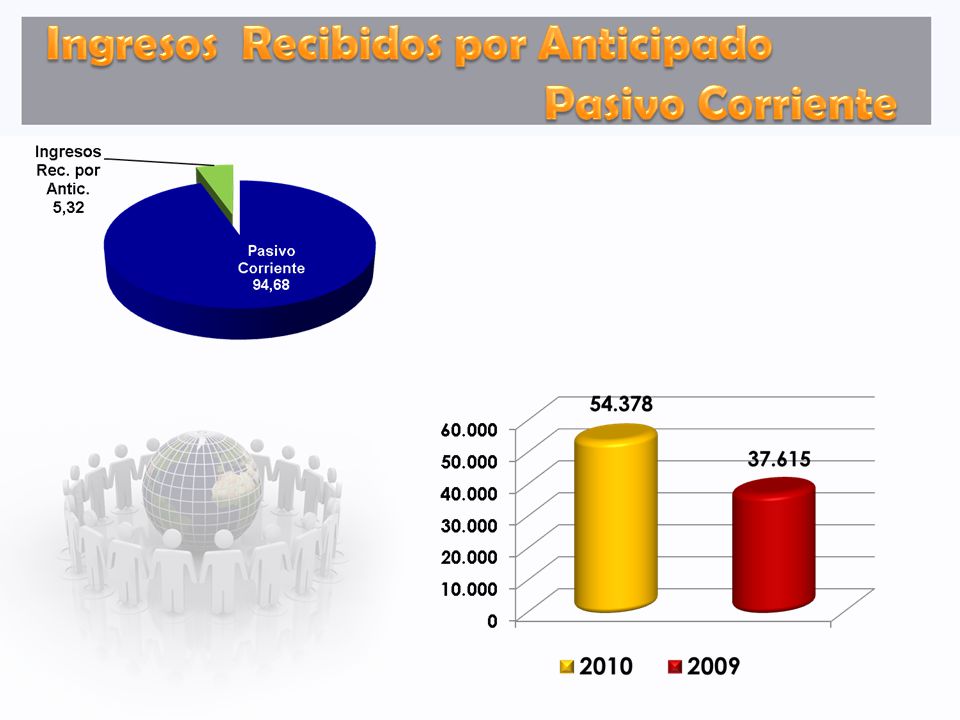 Ingresos Recibidos por Anticipado
Pasivo Corriente

Ingresos Rec. por Antic. 5,32

Pasivo Corriente 94,68

54.378

37.615

60.000
50.000
40.000
30.000
20.000
10.000
0

2010 2009